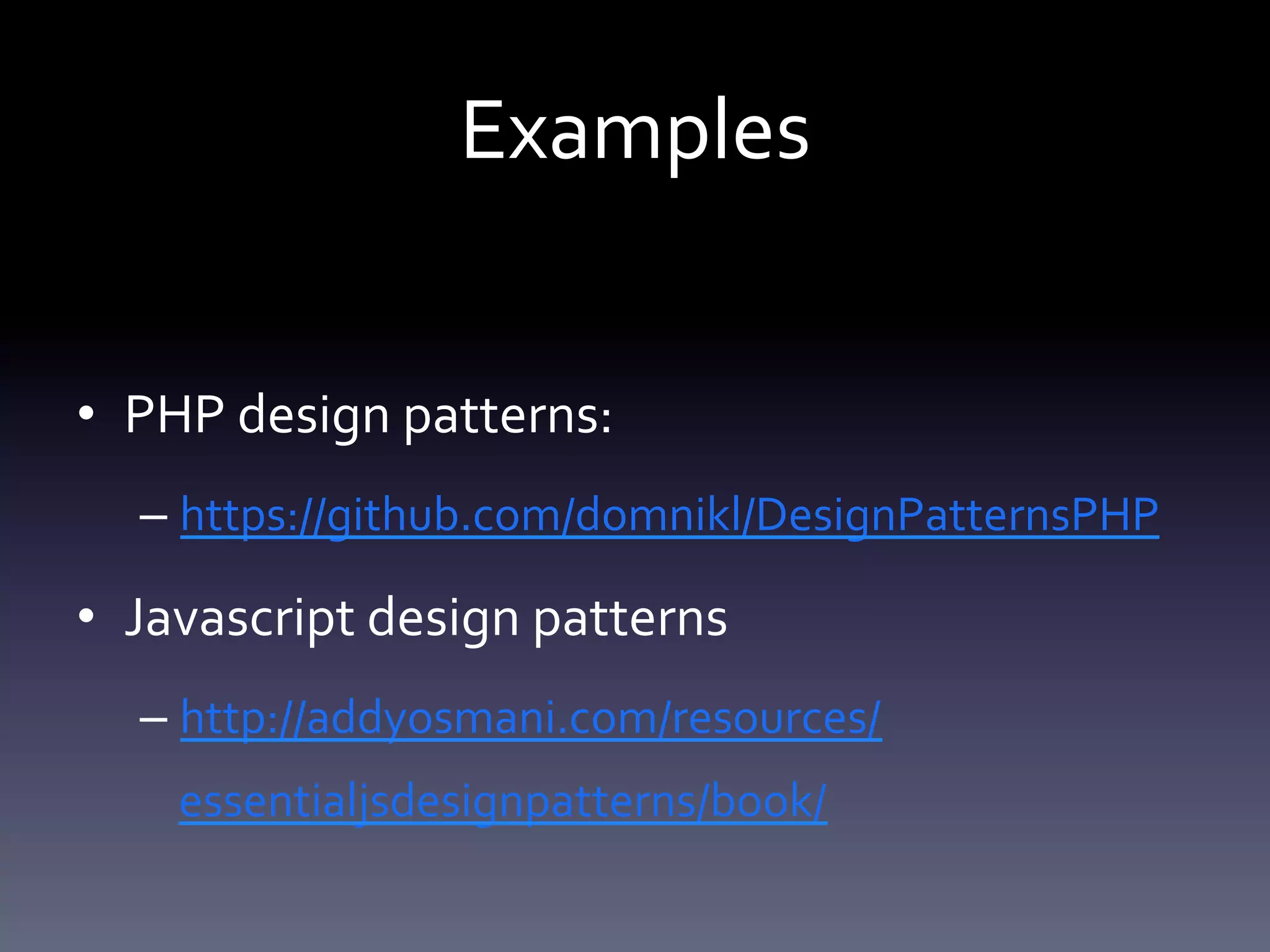 Examples

• PHP design patterns:

– https://github.com/domnikl/DesignPatternsPHP

• Javascript design patterns

– http://addyosmani.com/resources/essentialjsdesignpatterns/book/